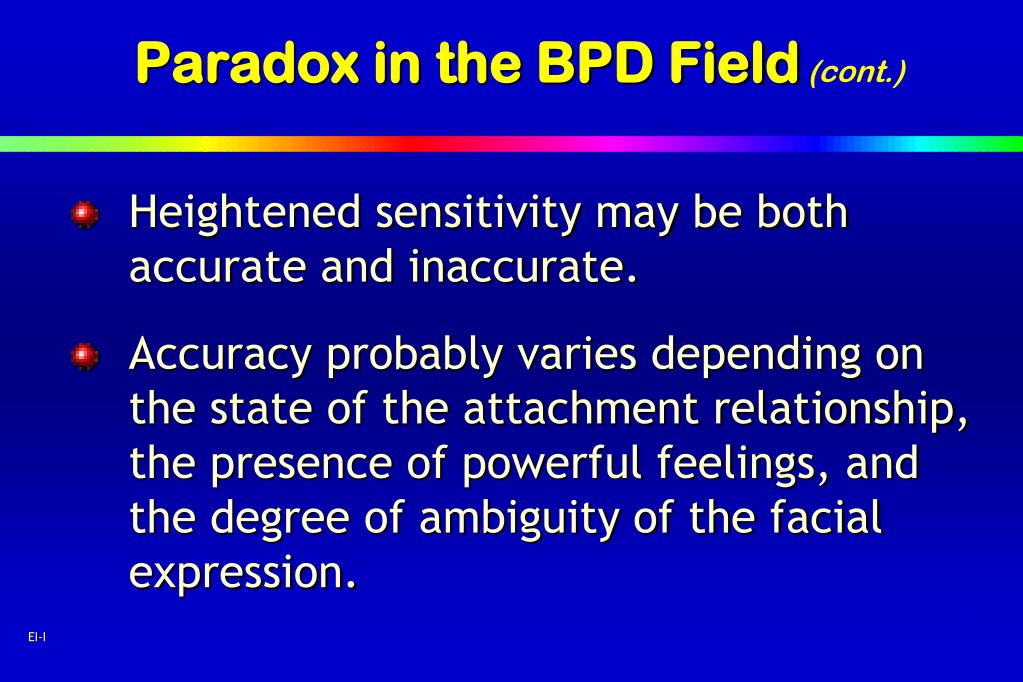 Paradox in the BPD Field (cont.)

Heightened sensitivity may be both accurate and inaccurate.

Accuracy probably varies depending on the state of the attachment relationship, the presence of powerful feelings, and the degree of ambiguity of the facial expression.

EI-I